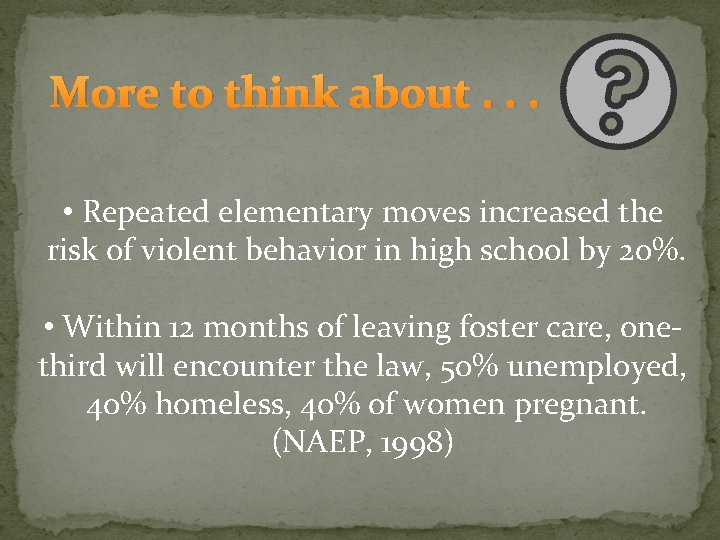 More to think about . . .

?

• Repeated elementary moves increased the risk of violent behavior in high school by 20%.

• Within 12 months of leaving foster care, one-third will encounter the law, 50% unemployed, 40% homeless, 40% of women pregnant. (NAEP, 1998)